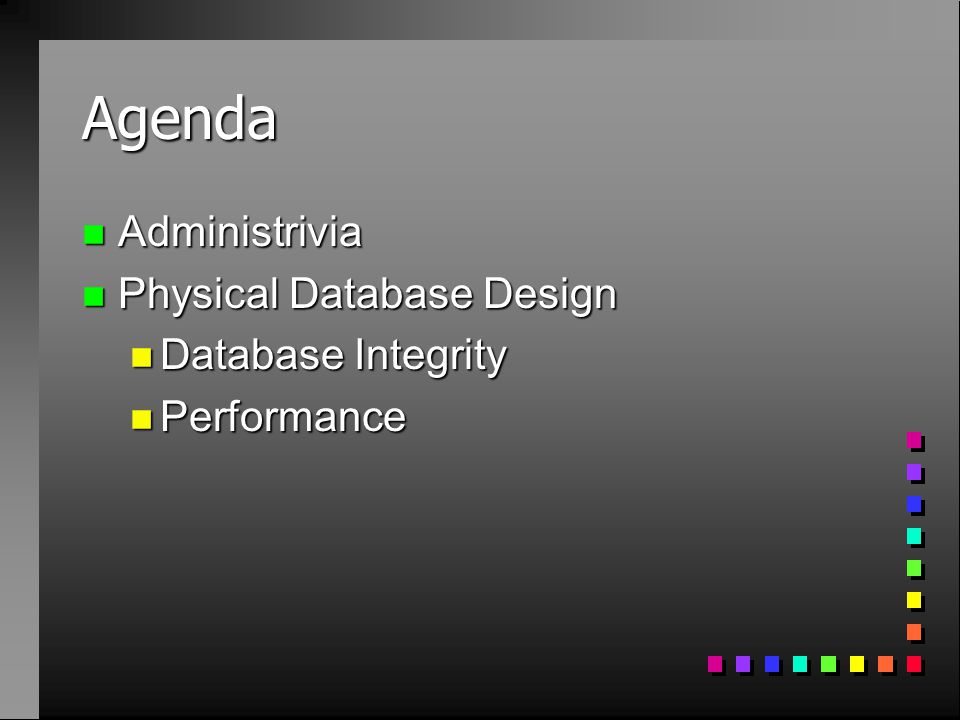 Agenda

- Administrivia
- Physical Database Design
  - Database Integrity
  - Performance